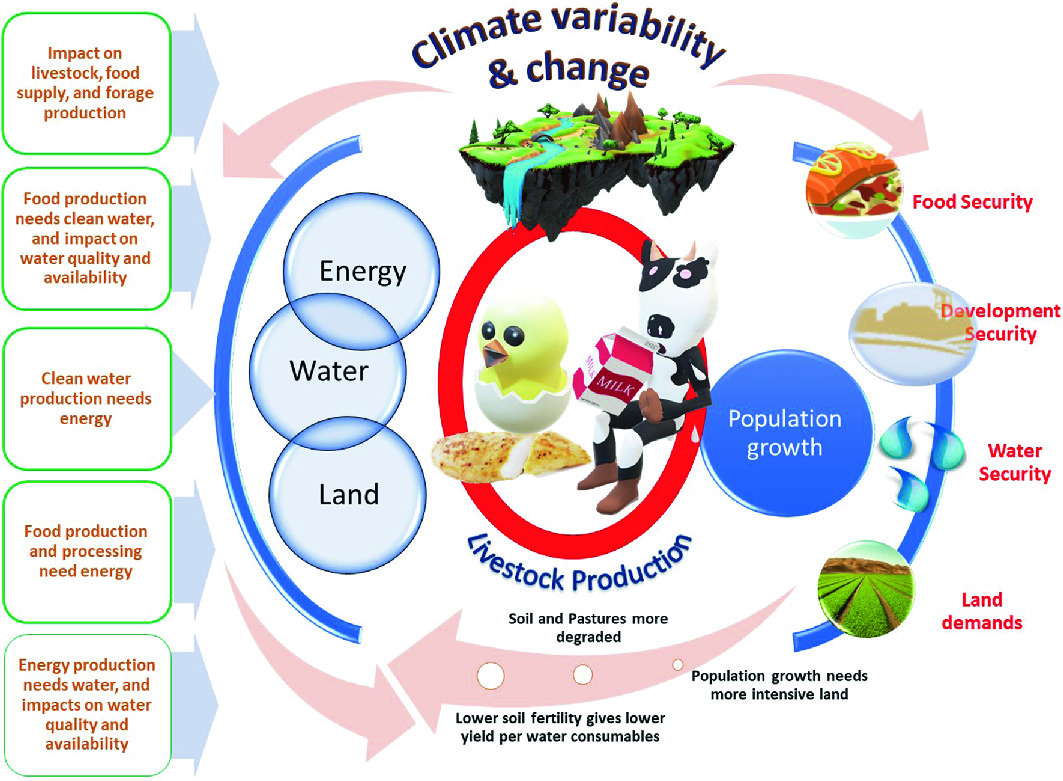 Impact on livestock, food supply, and forage production

Food production needs clean water, and impact on water quality and availability

Clean water production needs energy

Food production and processing need energy

Energy production needs water, and impacts on water quality and availability

Climate variability & change

Energy

Water

Land

MILK

Livestock Production

Population growth

Food Security

Development Security

Water Security

Land demands

Soil and Pastures more degraded

Population growth needs more intensive land

Lower soil fertility gives lower yield per water consumables